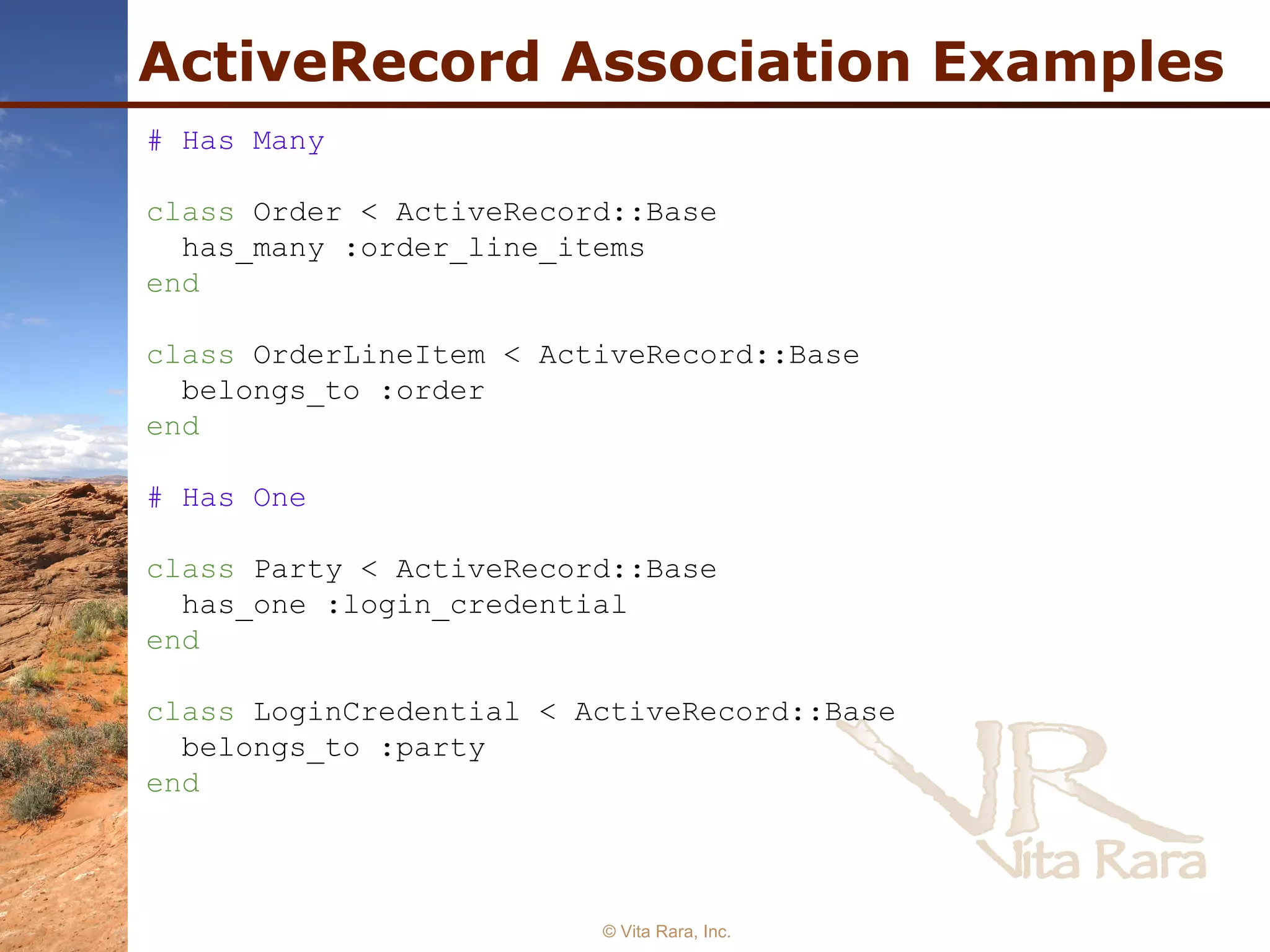 ActiveRecord Association Examples

# Has Many

class Order < ActiveRecord::Base
  has_many :order_line_items
end

class OrderLineItem < ActiveRecord::Base
  belongs_to :order
end

# Has One

class Party < ActiveRecord::Base
  has_one :login_credential
end

class LoginCredential < ActiveRecord::Base
  belongs_to :party
end

VR
Vita Rara

© Vita Rara, Inc.